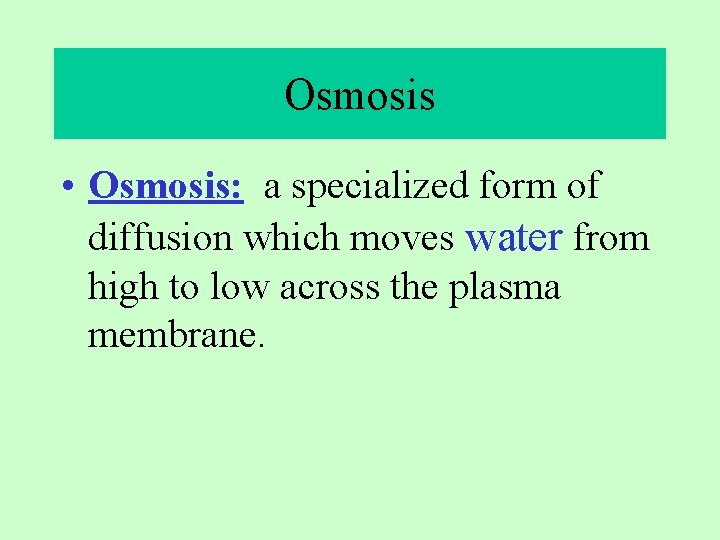 Osmosis

• Osmosis: a specialized form of diffusion which moves water from high to low across the plasma membrane.